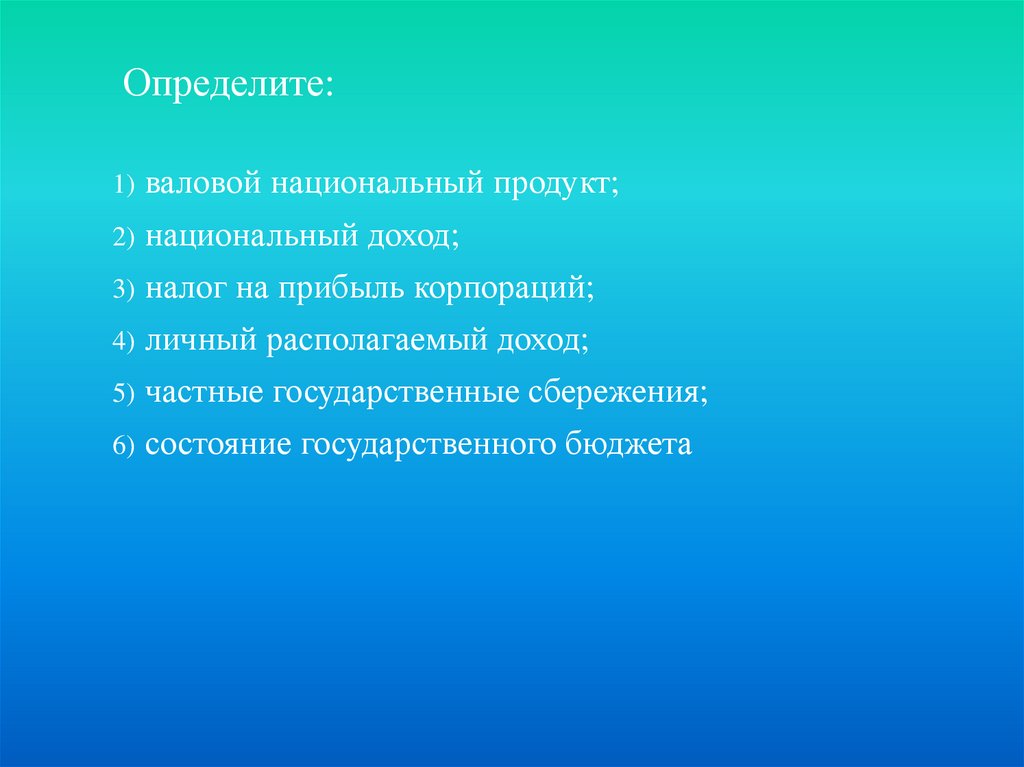 Определите:

1) валовой национальный продукт;
2) национальный доход;
3) налог на прибыль корпораций;
4) личный располагаемый доход;
5) частные государственные сбережения;
6) состояние государственного бюджета